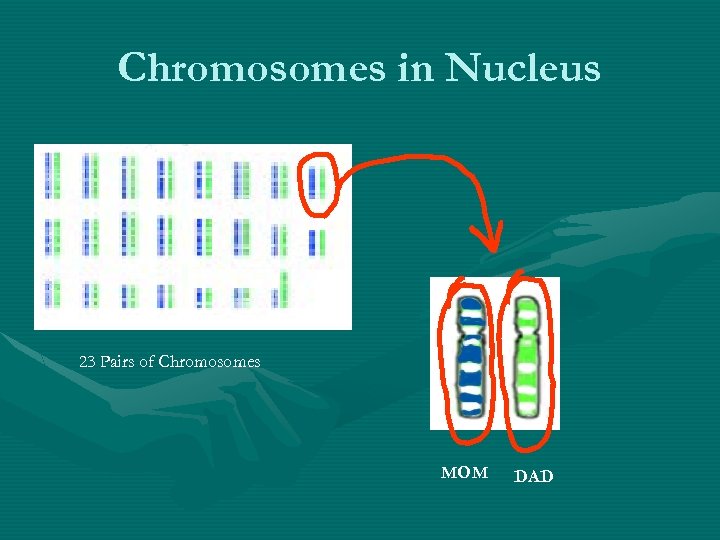 Chromosomes in Nucleus

23 Pairs of Chromosomes

MOM DAD